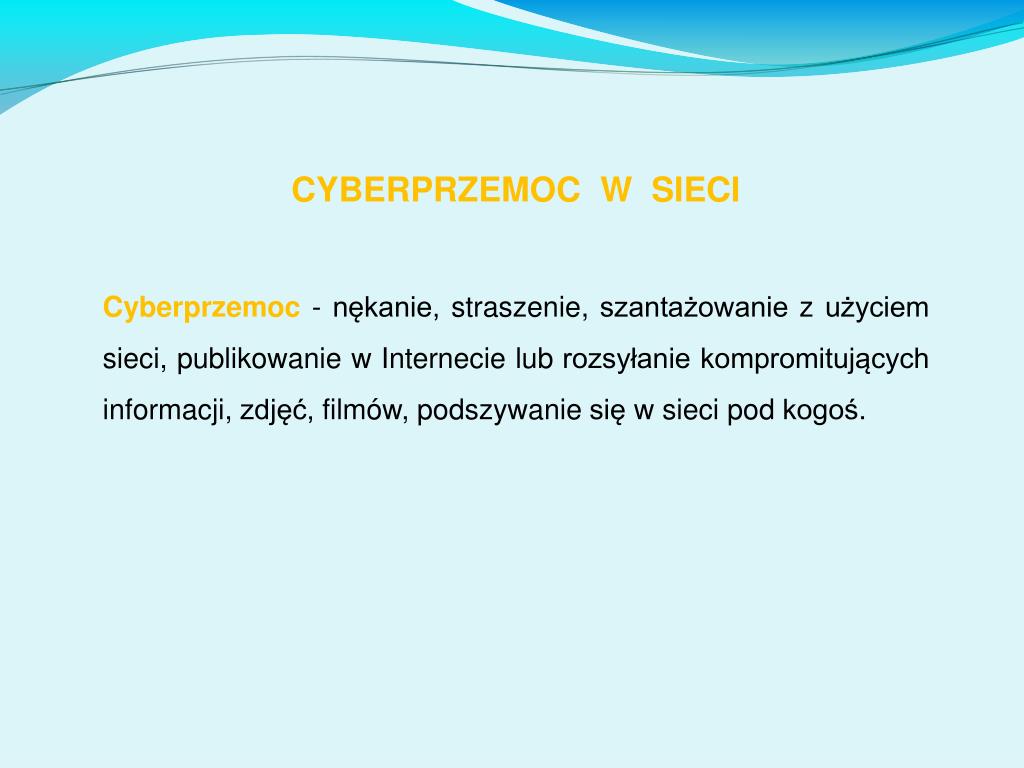 CYBERPRZEMOC W SIECI

Cyberprzemoc - nękanie, straszenie, szantażowanie z użyciem sieci, publikowanie w Internecie lub rozsyłanie kompromitujących informacji, zdjęć, filmów, podszywanie się w sieci pod kogoś.